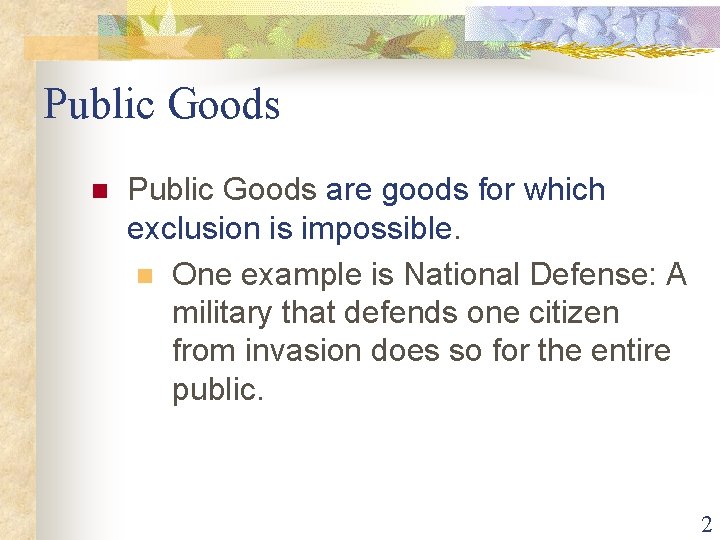 Public Goods

• Public Goods are goods for which exclusion is impossible.

• One example is National Defense: A military that defends one citizen from invasion does so for the entire public.

2